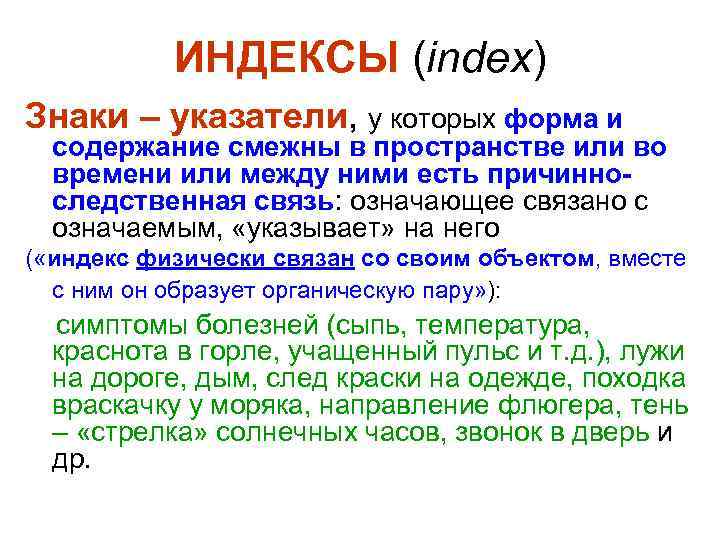 ИНДЕКСЫ (index)

Знаки – указатели, у которых форма и содержание смежны в пространстве или во времени или между ними есть причинно-следственная связь: означающее связано с означаемым, «указывает» на него

(«индекс физически связан со своим объектом, вместе с ним он образует органическую пару»):

симптомы болезней (сыпь, температура, краснота в горле, учащенный пульс и т.д.), лужи на дороге, дым, след краски на одежде, походка враскачку у моряка, направление флюгера, тень – «стрелка» солнечных часов, звонок в дверь и др.